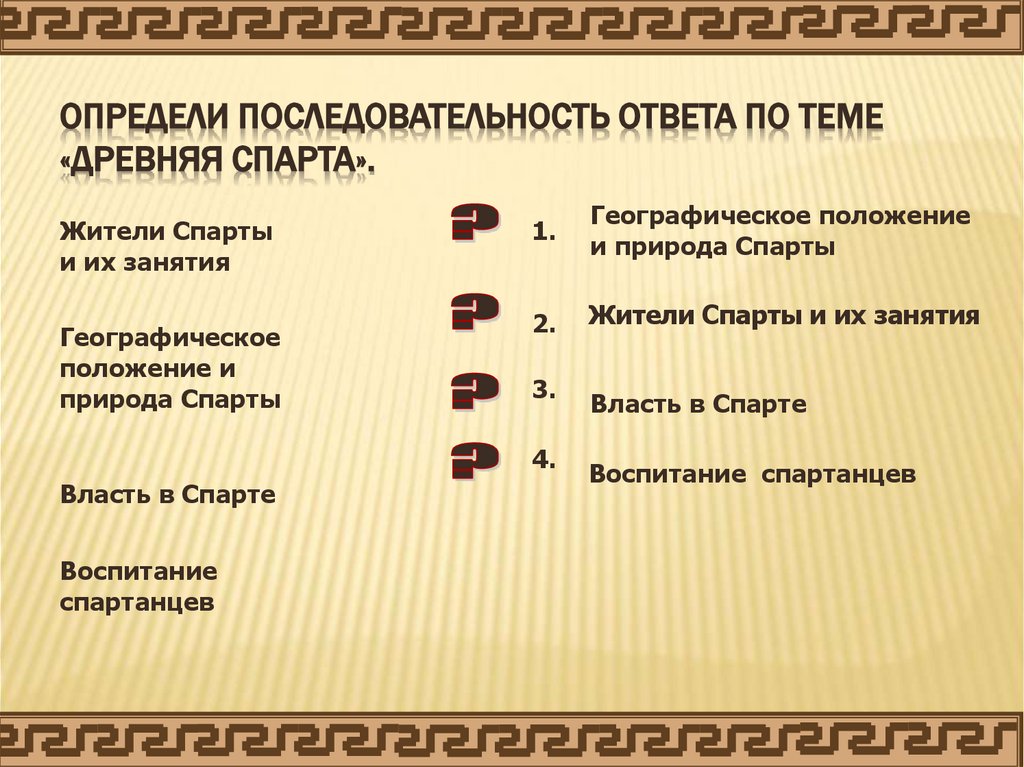 ОПРЕДЕЛИ ПОСЛЕДОВАТЕЛЬНОСТЬ ОТВЕТА ПО ТЕМЕ «ДРЕВНЯЯ СПАРТА».

Жители Спарты и их занятия

Географическое положение и природа Спарты

Власть в Спарте

Воспитание спартанцев

?
?
?
?

1. Географическое положение и природа Спарты

2. Жители Спарты и их занятия

3. Власть в Спарте

4. Воспитание спартанцев